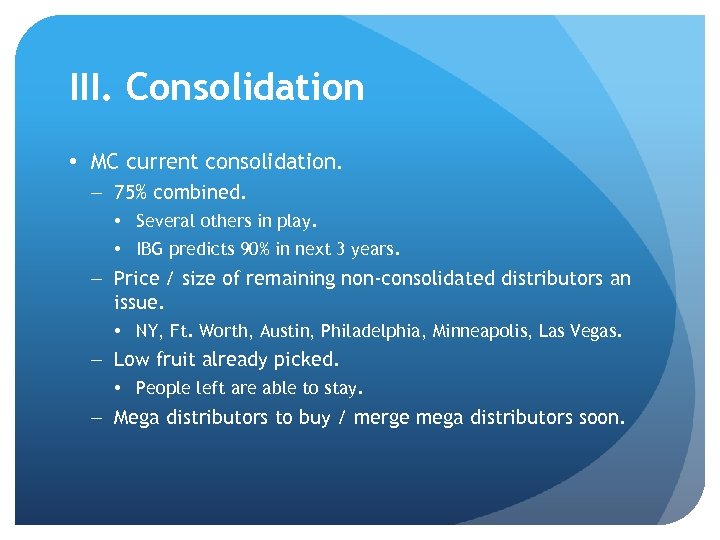 III. Consolidation

• MC current consolidation.
– 75% combined.
• Several others in play.
• IBG predicts 90% in next 3 years.
– Price / size of remaining non-consolidated distributors an issue.
• NY, Ft. Worth, Austin, Philadelphia, Minneapolis, Las Vegas.
– Low fruit already picked.
• People left are able to stay.
– Mega distributors to buy / merge mega distributors soon.